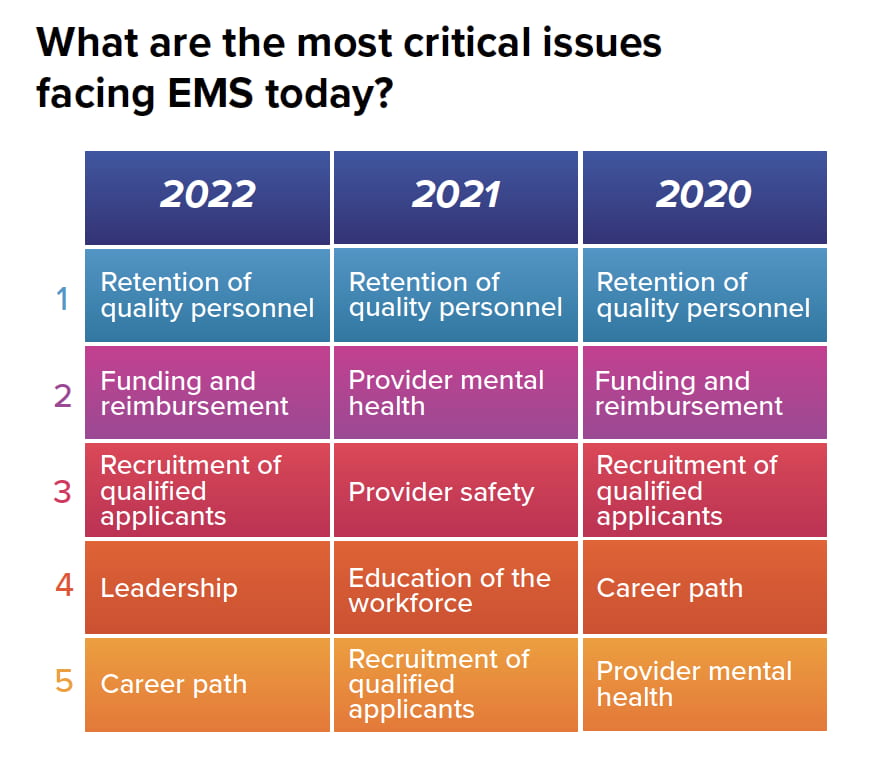 What are the most critical issues facing EMS today?

| | 2022 | 2021 | 2020 |
|---|---|---|---|
| 1 | Retention of quality personnel | Retention of quality personnel | Retention of quality personnel |
| 2 | Funding and reimbursement | Provider mental health | Funding and reimbursement |
| 3 | Recruitment of qualified applicants | Provider safety | Recruitment of qualified applicants |
| 4 | Leadership | Education of the workforce | Career path |
| 5 | Career path | Recruitment of qualified applicants | Provider mental health |